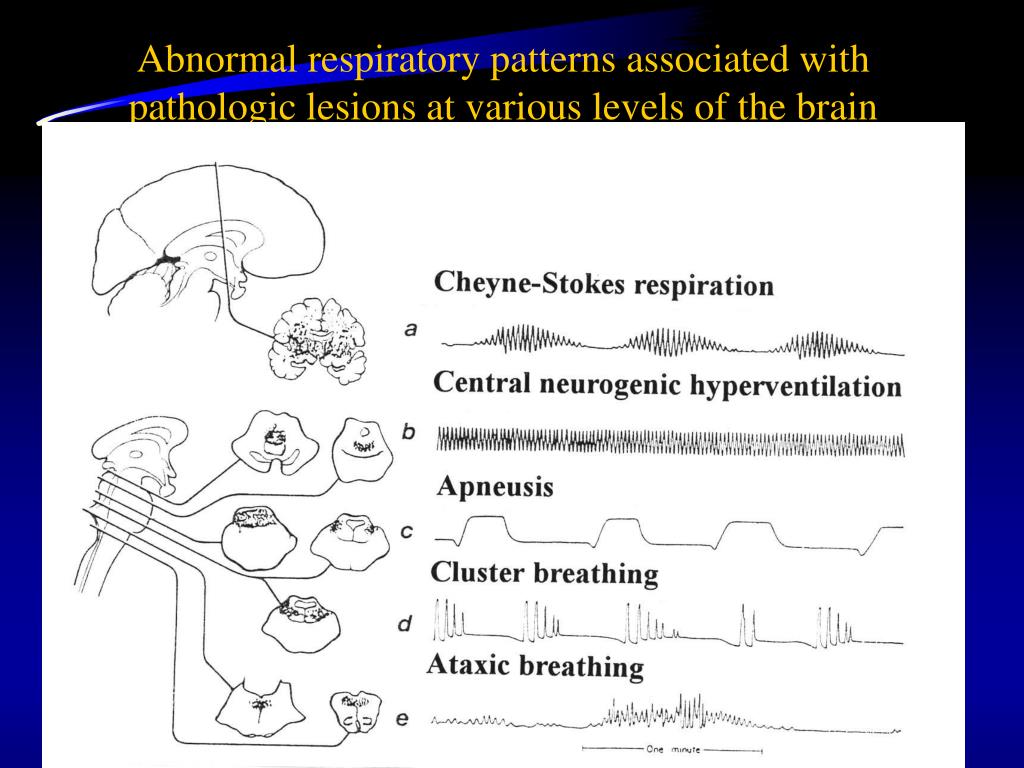 Abnormal respiratory patterns associated with pathologic lesions at various levels of the brain

Cheyne-Stokes respiration

a

Central neurogenic hyperventilation

b

Apneusis

c

Cluster breathing

d

Ataxic breathing

e

One minute